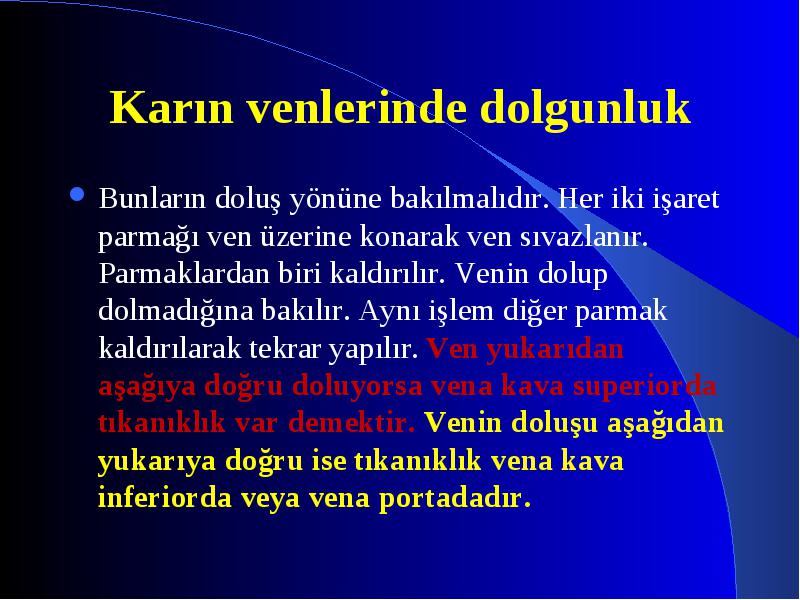 Karın venlerinde dolgunluk

Bunların doluş yönüne bakılmalıdır. Her iki işaret parmağı ven üzerine konarak ven sıvazlanır. Parmaklardan biri kaldırılır. Venin dolup dolmadığına bakılır. Aynı işlem diğer parmak kaldırılarak tekrar yapılır. Ven yukarıdan aşağıya doğru doluyorsa vena kava superiorda tıkanıklık var demektir. Venin doluşu aşağıdan yukarıya doğru ise tıkanıklık vena kava inferiorda veya vena portadadır.